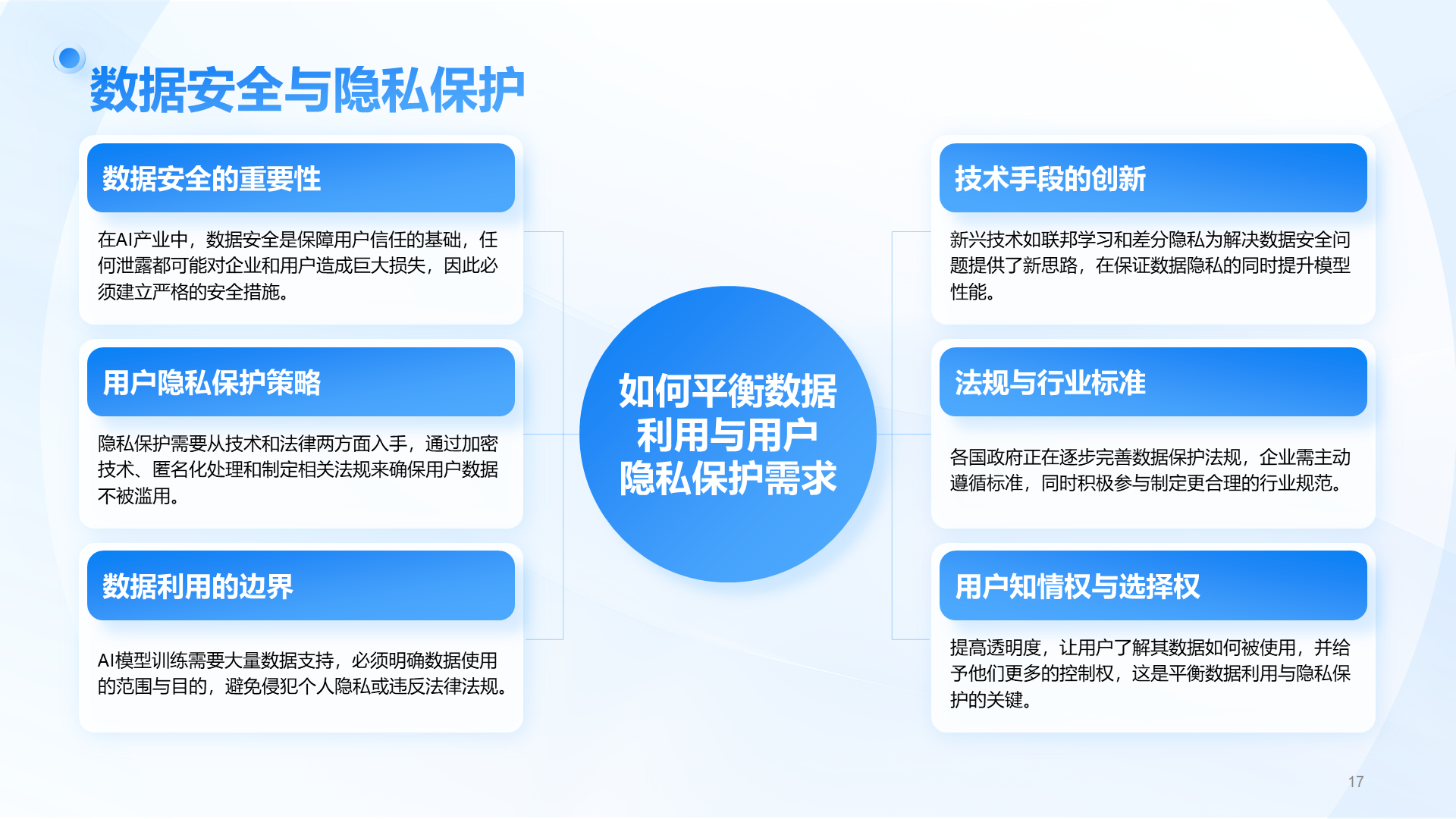 数据安全与隐私保护

数据安全的重要性

在AI产业中，数据安全是保障用户信任的基础，任何泄露都可能对企业和用户造成巨大损失，因此必须建立严格的安全措施。

用户隐私保护策略

隐私保护需要从技术和法律两方面入手，通过加密技术、匿名化处理和制定相关法规来确保用户数据不被滥用。

数据利用的边界

AI模型训练需要大量数据支持，必须明确数据使用的范围与目的，避免侵犯个人隐私或违反法律法规。

如何平衡数据利用与用户隐私保护需求

技术手段的创新

新兴技术如联邦学习和差分隐私为解决数据安全问题提供了新思路，在保证数据隐私的同时提升模型性能。

法规与行业标准

各国政府正在逐步完善数据保护法规，企业需主动遵循标准，同时积极参与制定更合理的行业规范。

用户知情权与选择权

提高透明度，让用户了解其数据如何被使用，并给予他们更多的控制权，这是平衡数据利用与隐私保护的关键。

17